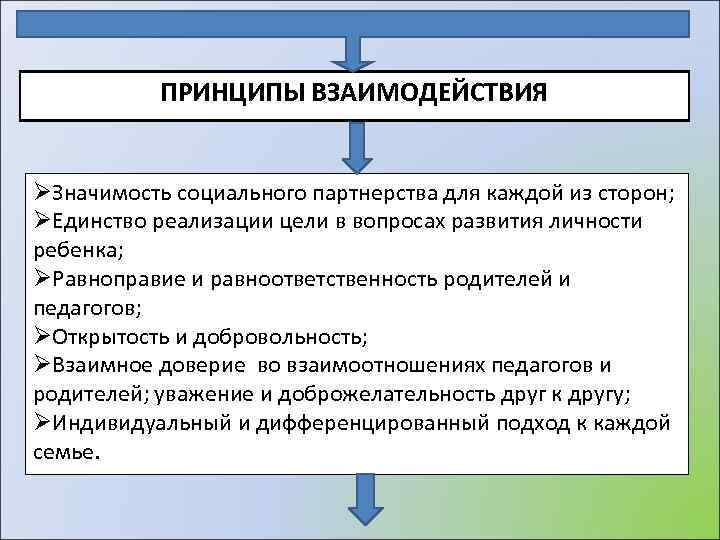 ПРИНЦИПЫ ВЗАИМОДЕЙСТВИЯ

➢Значимость социального партнерства для каждой из сторон;
➢Единство реализации цели в вопросах развития личности ребенка;
➢Равноправие и равноответственность родителей и педагогов;
➢Открытость и добровольность;
➢Взаимное доверие во взаимоотношениях педагогов и родителей; уважение и доброжелательность друг к другу;
➢Индивидуальный и дифференцированный подход к каждой семье.